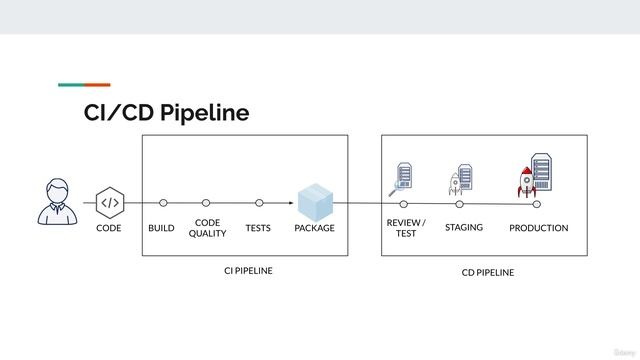 CI/CD Pipeline

</>

CODE

BUILD

CODE QUALITY

TESTS

PACKAGE

CI PIPELINE

REVIEW / TEST

STAGING

PRODUCTION

CD PIPELINE

Udemy